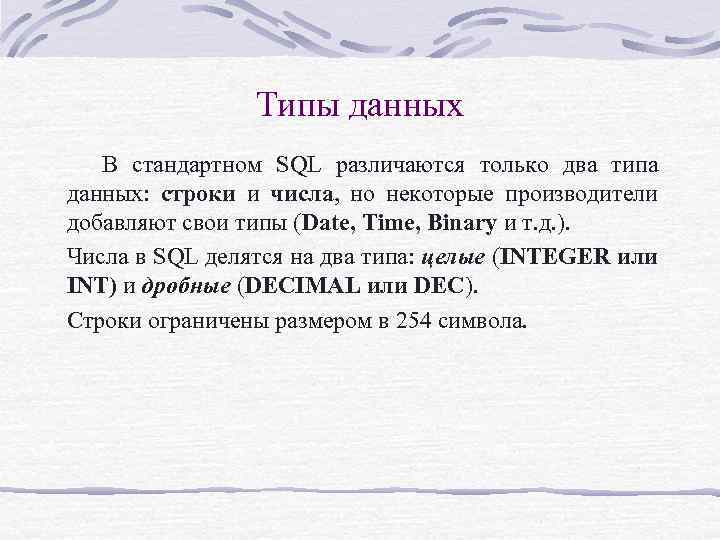 Типы данных

В стандартном SQL различаются только два типа данных: строки и числа, но некоторые производители добавляют свои типы (Date, Time, Binary и т.д.).

Числа в SQL делятся на два типа: целые (INTEGER или INT) и дробные (DECIMAL или DEC).

Строки ограничены размером в 254 символа.